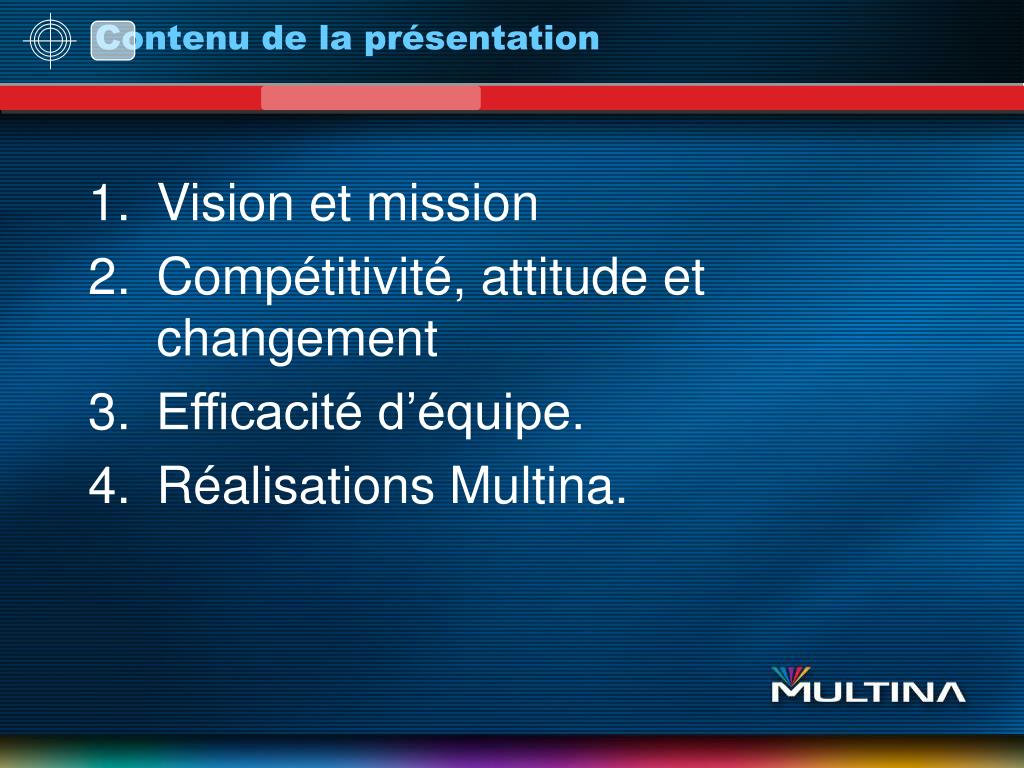 Contenu de la présentation

1. Vision et mission
2. Compétitivité, attitude et changement
3. Efficacité d’équipe.
4. Réalisations Multina.

MULTINA